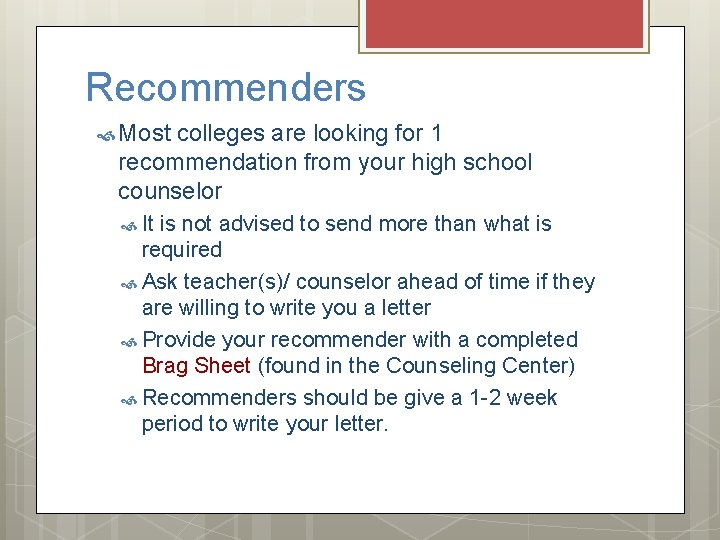 Recommenders

Most colleges are looking for 1 recommendation from your high school counselor

It is not advised to send more than what is required

Ask teacher(s)/ counselor ahead of time if they are willing to write you a letter

Provide your recommender with a completed Brag Sheet (found in the Counseling Center)

Recommenders should be give a 1-2 week period to write your letter.